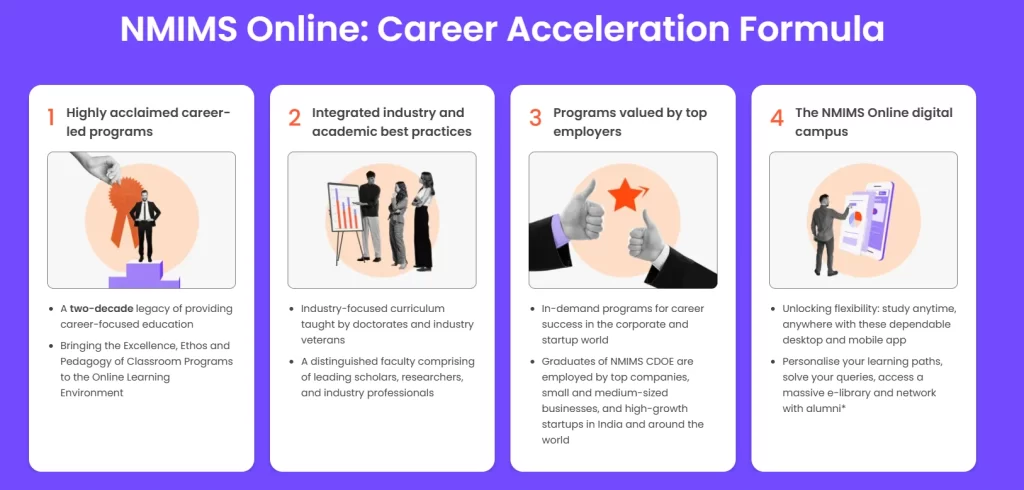 NMIMS Online: Career Acceleration Formula

1 Highly acclaimed career-led programs

- A two-decade legacy of providing career-focused education
- Bringing the Excellence, Ethos and Pedagogy of Classroom Programs to the Online Learning Environment

2 Integrated industry and academic best practices

- Industry-focused curriculum taught by doctorates and industry veterans
- A distinguished faculty comprising of leading scholars, researchers, and industry professionals

3 Programs valued by top employers

- In-demand programs for career success in the corporate and startup world
- Graduates of NMIMS CDOE are employed by top companies, small and medium-sized businesses, and high-growth startups in India and around the world

4 The NMIMS Online digital campus

- Unlocking flexibility: study anytime, anywhere with these dependable desktop and mobile app
- Personalise your learning paths, solve your queries, access a massive e-library and network with alumni*